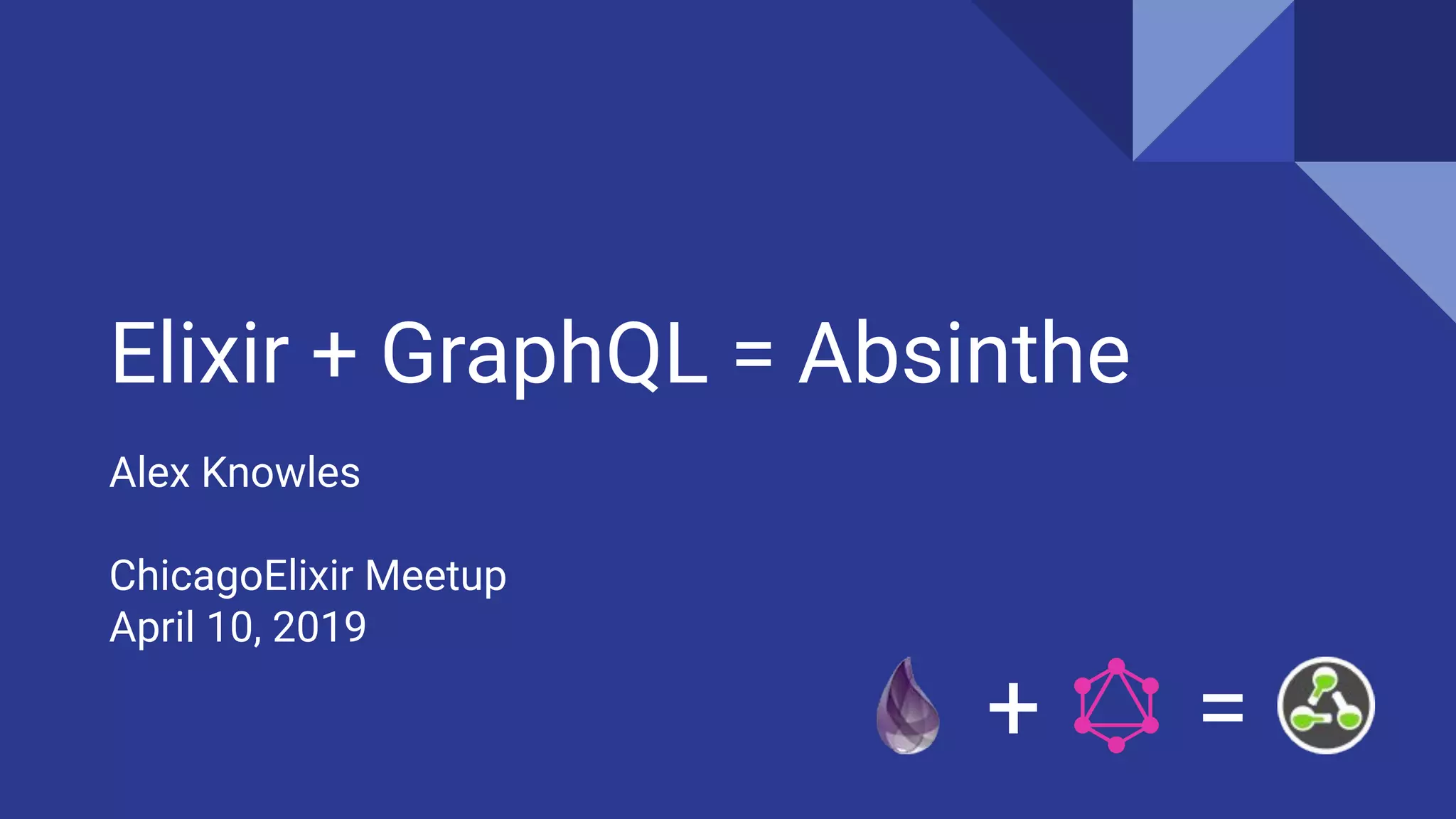 Elixir + GraphQL = Absinthe

Alex Knowles

ChicagoElixir Meetup
April 10, 2019

+ =